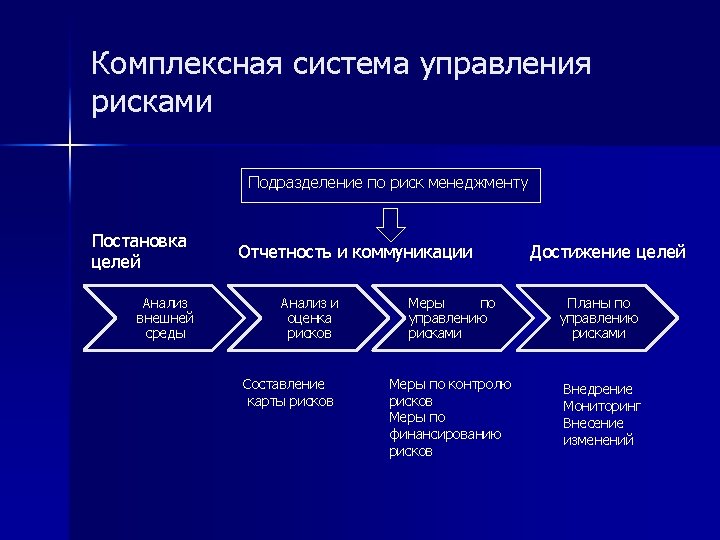 Комплексная система управления рисками

Подразделение по риск менеджменту

Постановка целей

Отчетность и коммуникации

Достижение целей

Анализ внешней среды

Анализ и оценка рисков

Меры по управлению рисками

Планы по управлению рисками

Составление карты рисков

Меры по контролю рисков
Меры по финансированию рисков

Внедрение
Мониторинг
Внесение изменений